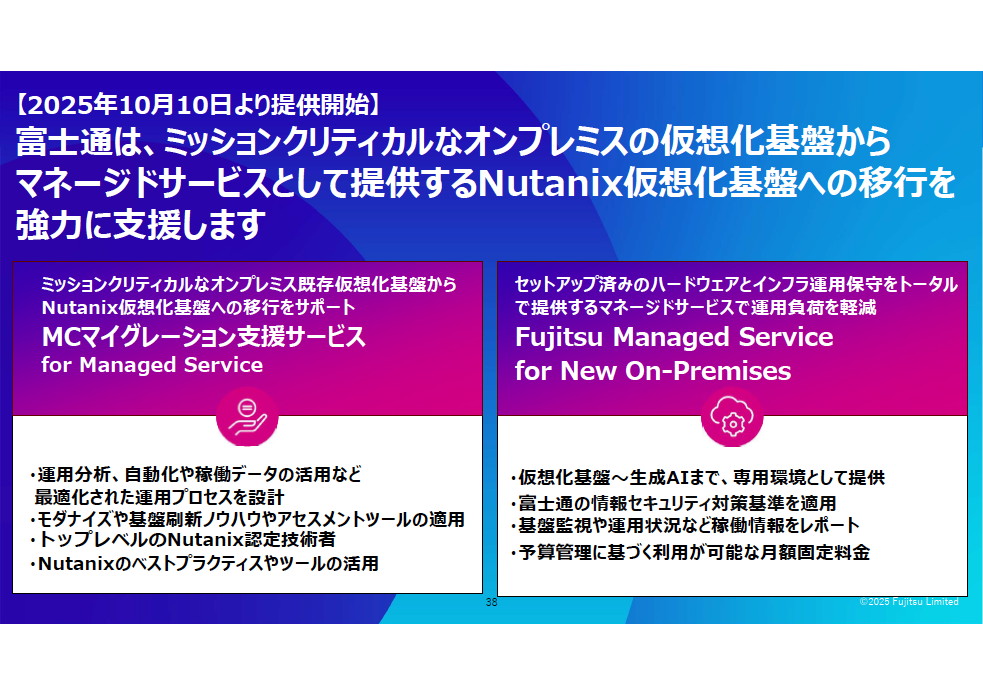 【2025年10月10日より提供開始】
富士通は、ミッションクリティカルなオンプレミスの仮想化基盤からマネージドサービスとして提供するNutanix仮想化基盤への移行を強力に支援します

ミッションクリティカルなオンプレミス既存仮想化基盤からNutanix仮想化基盤への移行をサポート
MCマイグレーション支援サービス
for Managed Service

・運用分析、自動化や稼働データの活用など最適化された運用プロセスを設計
・モダナイズや基盤刷新ノウハウやアセスメントツールの適用
・トップレベルのNutanix認定技術者
・Nutanixのベストプラクティスやツールの活用

セットアップ済みのハードウェアとインフラ運用保守をトータルで提供するマネージドサービスで運用負荷を軽減
Fujitsu Managed Service
for New On-Premises

・仮想化基盤～生成AIまで、専用環境として提供
・富士通の情報セキュリティ対策基準を適用
・基盤監視や運用状況など稼働情報をレポート
・予算管理に基づく利用が可能な月額固定料金

38
©2025 Fujitsu Limited